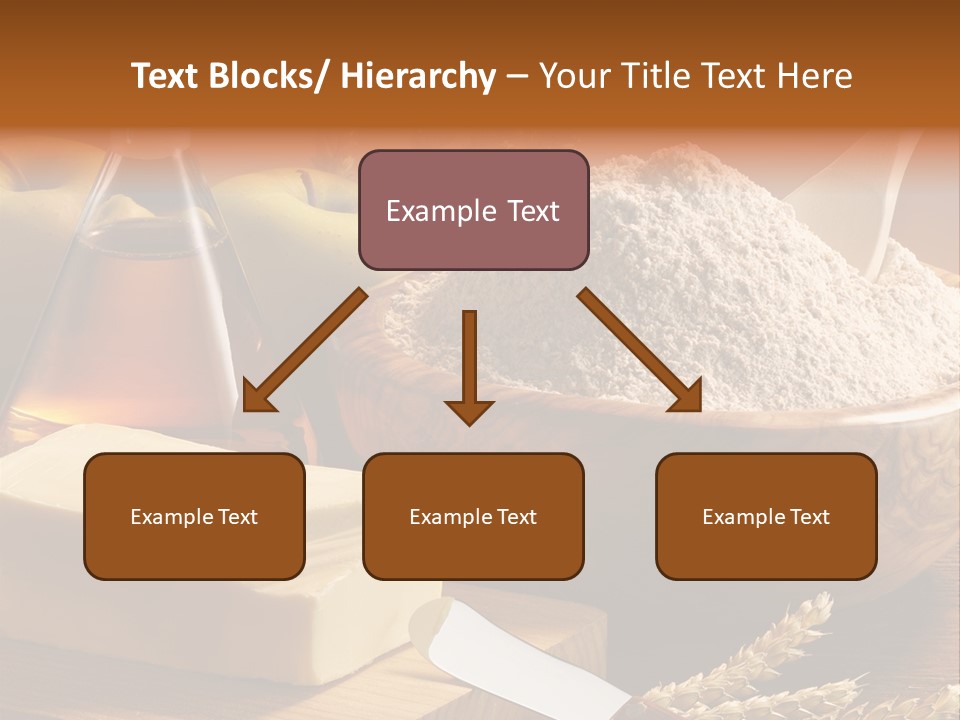 Text Blocks/ Hierarchy – Your Title Text Here

Example Text

Example Text

Example Text

Example Text